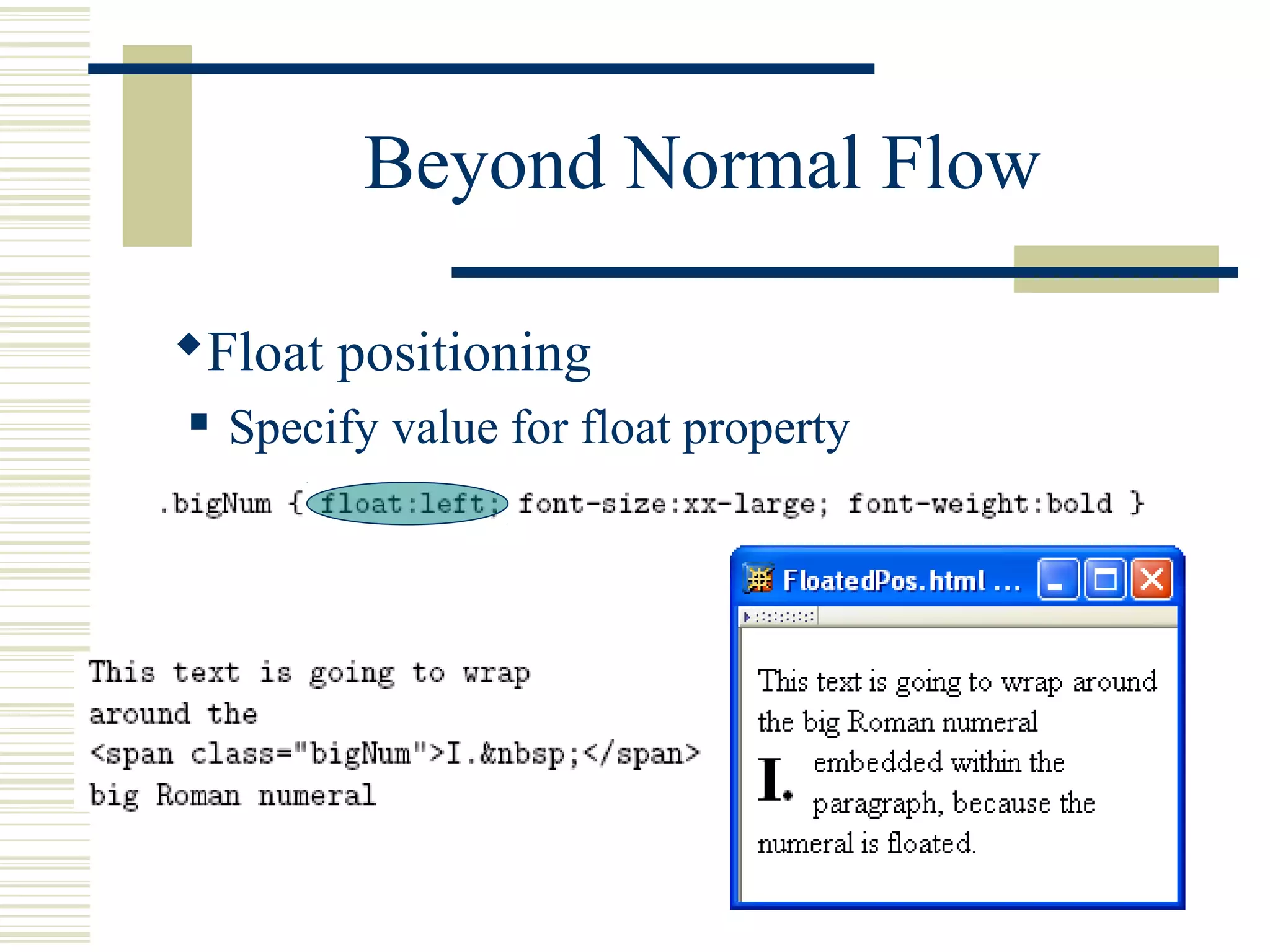 Beyond Normal Flow

Float positioning

Specify value for float property

.bigNum { float:left; font-size:xx-large; font-weight:bold }

This text is going to wrap around the <span class="bigNum">I.&nbsp;</span> big Roman numeral

FloatedPos.html ...

This text is going to wrap around the big Roman numeral

I. embedded within the paragraph, because the numeral is floated.